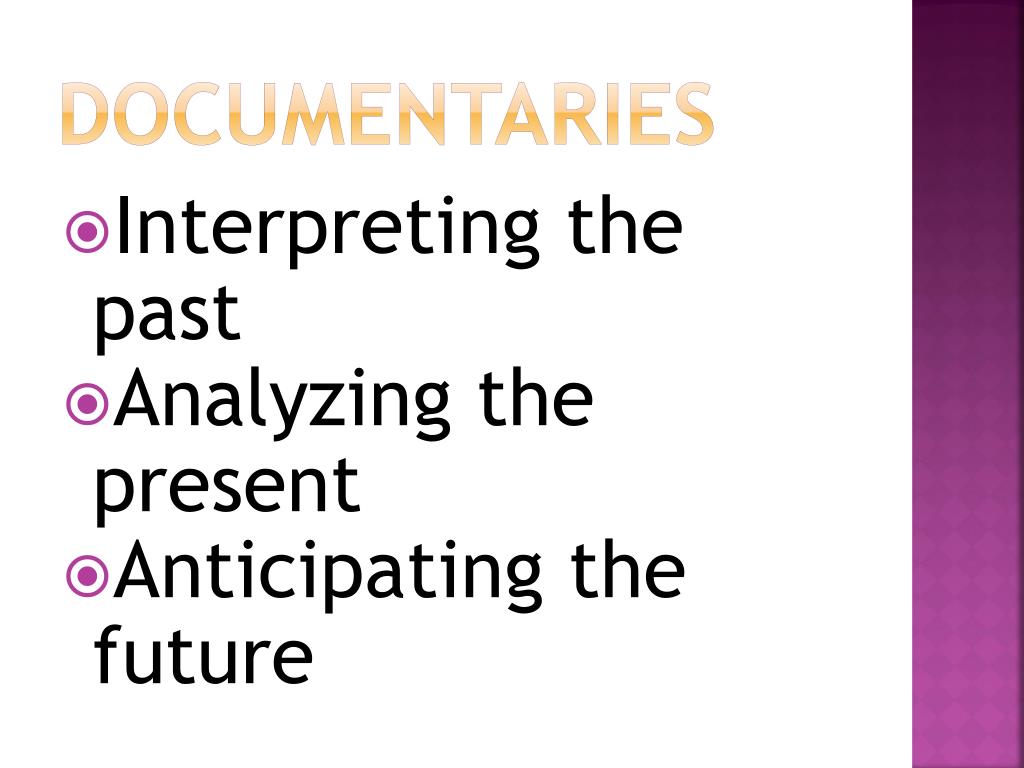 DOCUMENTARIES

Interpreting the past

Analyzing the present

Anticipating the future